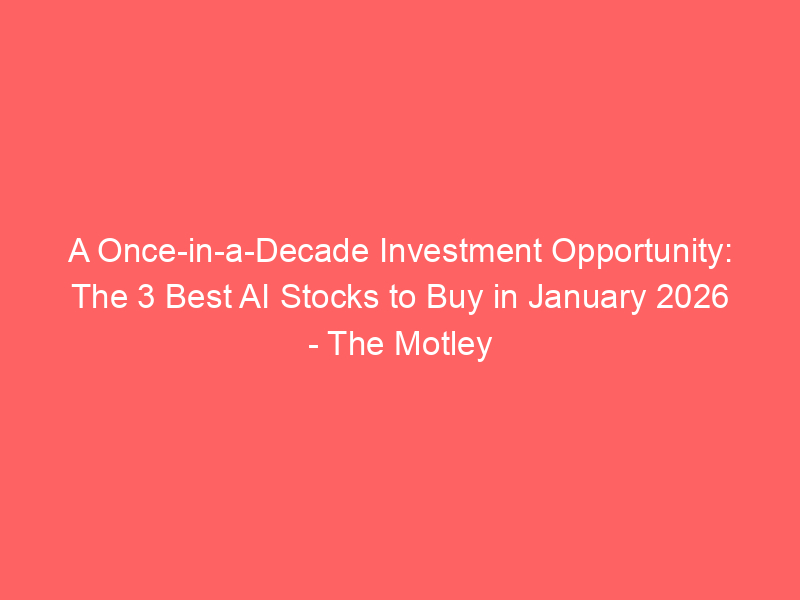 A Once-in-a-Decade Investment Opportunity: The 3 Best AI Stocks to Buy in January 2026 - The Motley